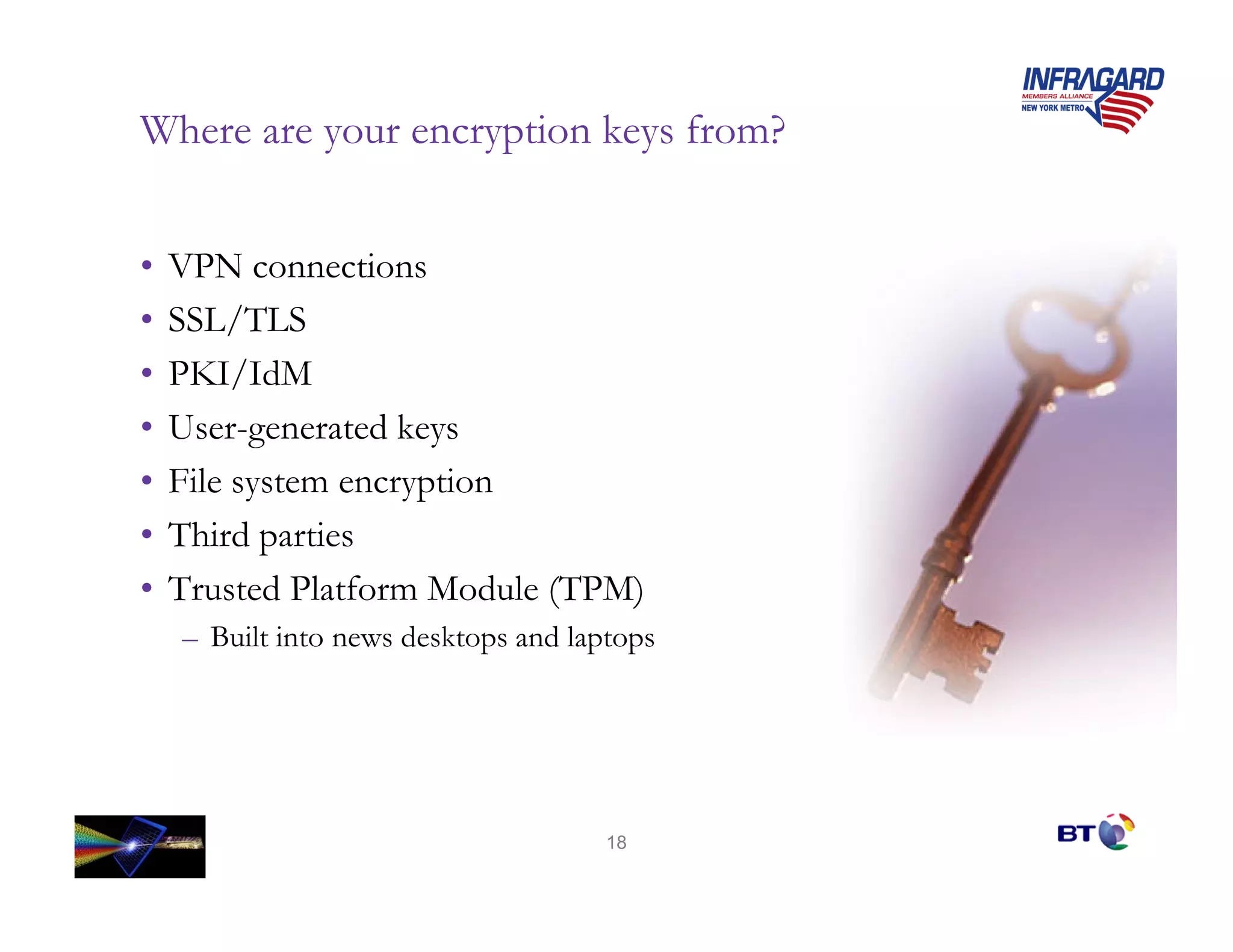 INFRAGARD
MEMBERS ALLIANCE
NEW YORK METRO

Where are your encryption keys from?

• VPN connections
• SSL/TLS
• PKI/IdM
• User-generated keys
• File system encryption
• Third parties
• Trusted Platform Module (TPM)
– Built into news desktops and laptops

18

BT